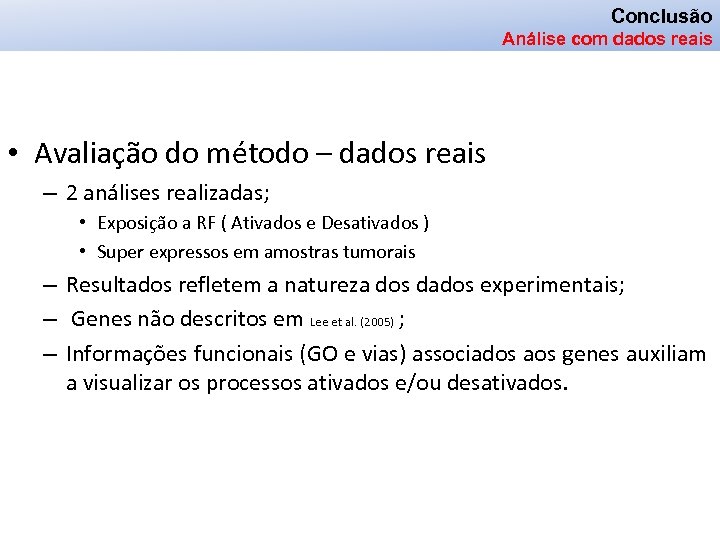 Conclusão
Análise com dados reais

• Avaliação do método – dados reais
– 2 análises realizadas;
• Exposição a RF ( Ativados e Desativados )
• Super expressos em amostras tumorais
– Resultados refletem a natureza dos dados experimentais;
– Genes não descritos em Lee et al. (2005) ;
– Informações funcionais (GO e vias) associados aos genes auxiliam a visualizar os processos ativados e/ou desativados.